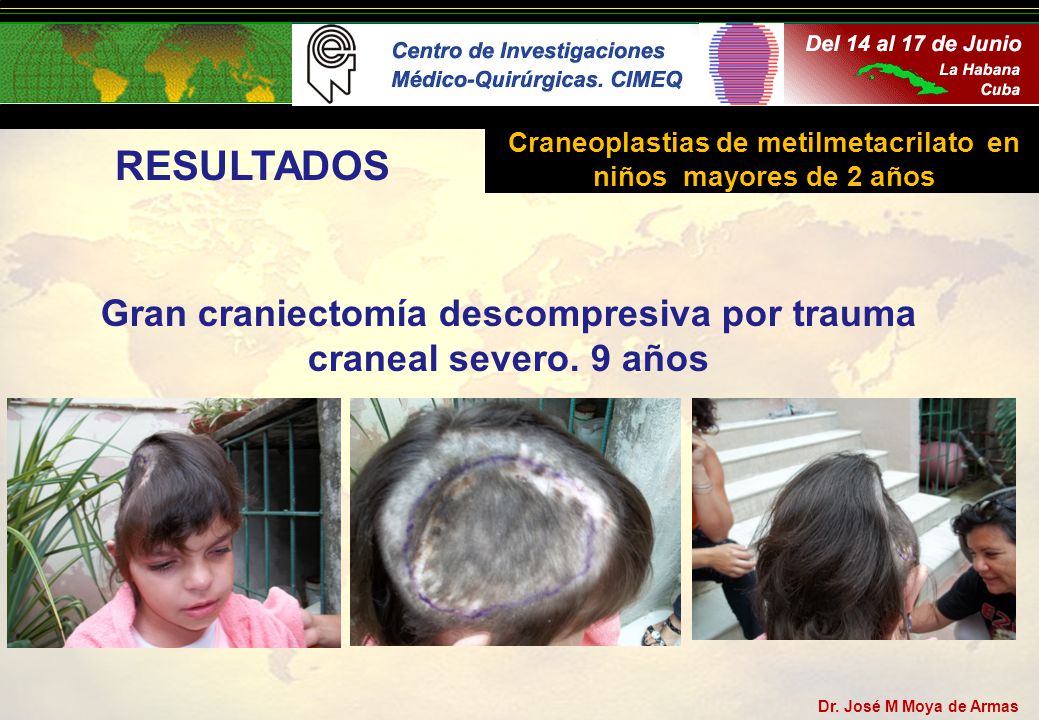 Centro de Investigaciones Médico-Quirúrgicas. CIMEQ

Del 14 al 17 de Junio
La Habana
Cuba

RESULTADOS

Craneoplastias de metilmetacrilato en niños mayores de 2 años

Gran craniectomía descompresiva por trauma craneal severo. 9 años

Dr. José M Moya de Armas